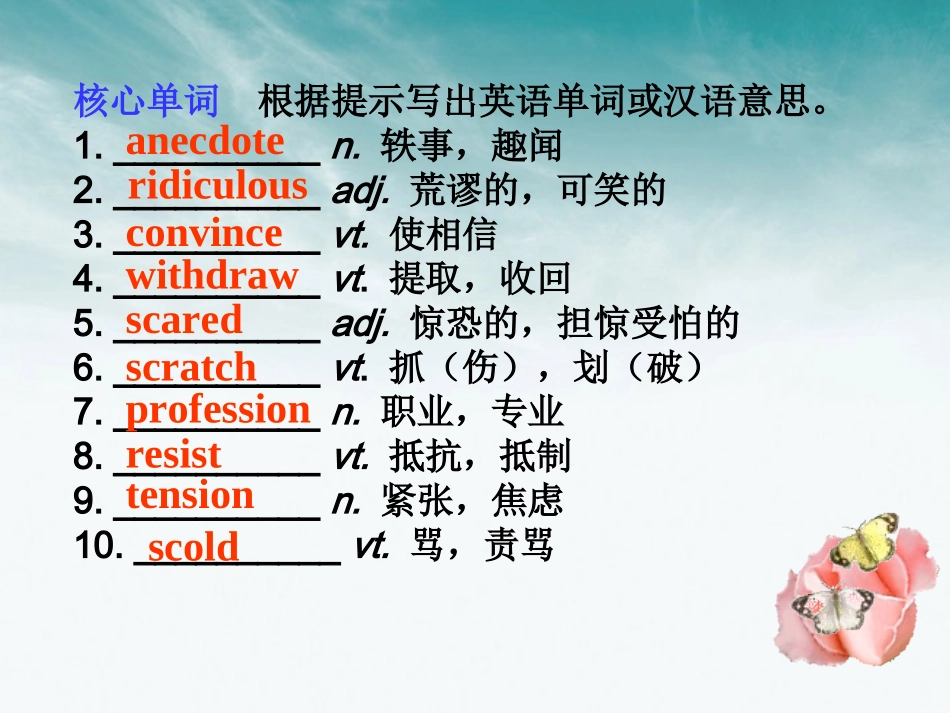 核心单词　根据提示写出英语单词或汉语意思。

1. anecdote n. 轶事，趣闻
2. ridiculous adj. 荒谬的，可笑的
3. convince vt. 使相信
4. withdraw vt. 提取，收回
5. scared adj. 惊恐的，担惊受怕的
6. scratch vt. 抓（伤），划（破）
7. profession n. 职业，专业
8. resist vt. 抵抗，抵制
9. tension n. 紧张，焦虑
10. scold vt. 骂，责骂